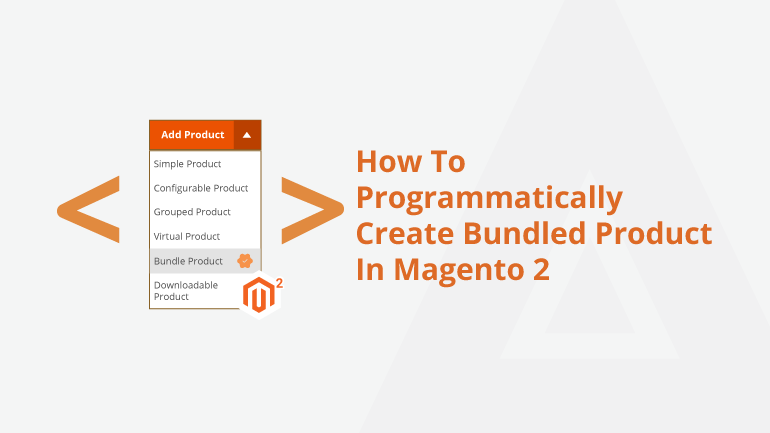 Add Product

Simple Product

Configurable Product

Grouped Product

Virtual Product

Bundle Product

Downloadable Product

2

How To Programmatically Create Bundled Product In Magento 2